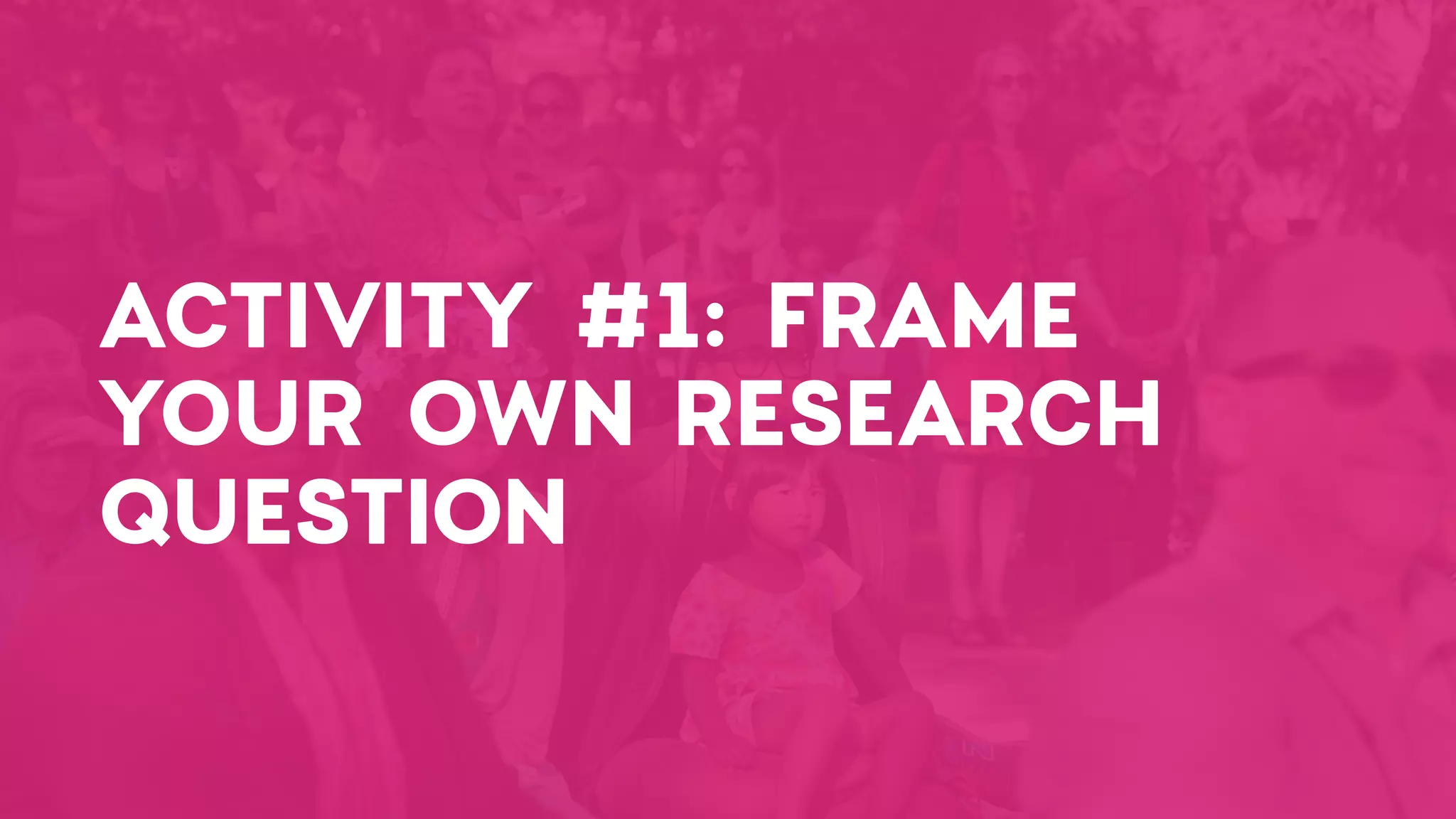 ACTIVITY #1: FRAME YOUR OWN RESEARCH QUESTION